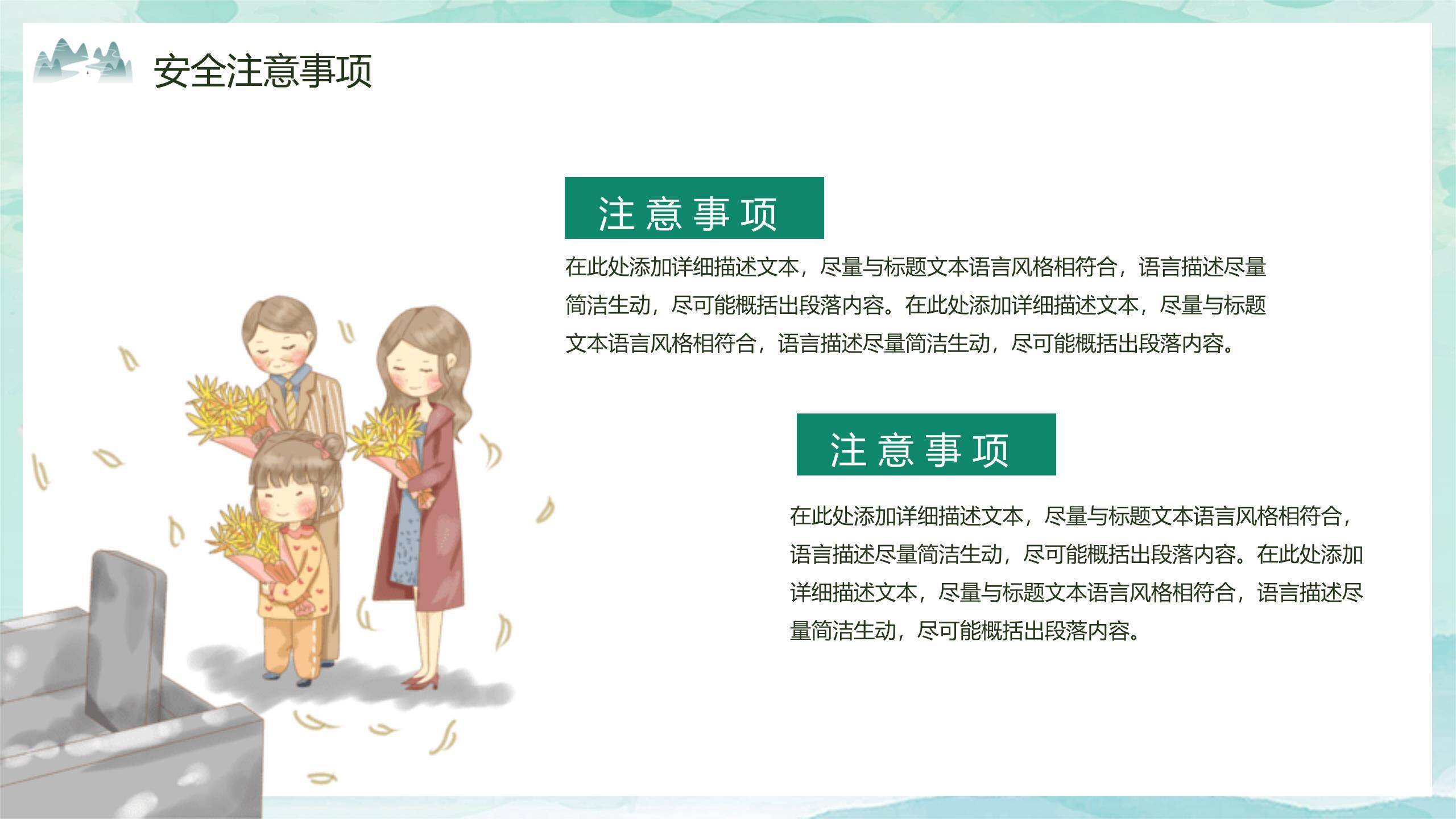 安全注意事项

注意事项

在此处添加详细描述文本，尽量与标题文本语言风格相符合，语言描述尽量简洁生动，尽可能概括出段落内容。在此处添加详细描述文本，尽量与标题文本语言风格相符合，语言描述尽量简洁生动，尽可能概括出段落内容。

注意事项

在此处添加详细描述文本，尽量与标题文本语言风格相符合，语言描述尽量简洁生动，尽可能概括出段落内容。在此处添加详细描述文本，尽量与标题文本语言风格相符合，语言描述尽量简洁生动，尽可能概括出段落内容。